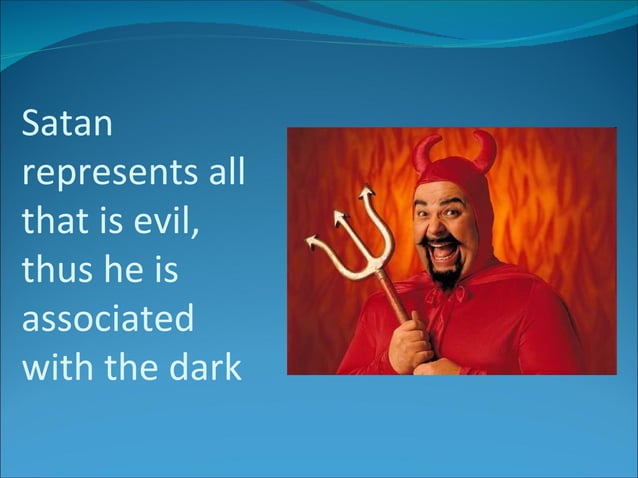 Satan represents all that is evil, thus he is associated with the dark